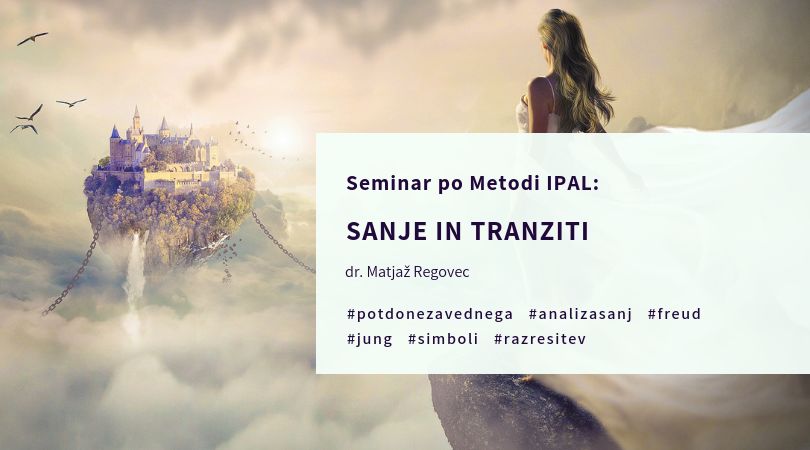 Seminar po Metodi IPAL:

SANJE IN TRANZITI

dr. Matjaž Regovec

#potdonezavednega #analizasanj #freud #jung #simboli #razresitev